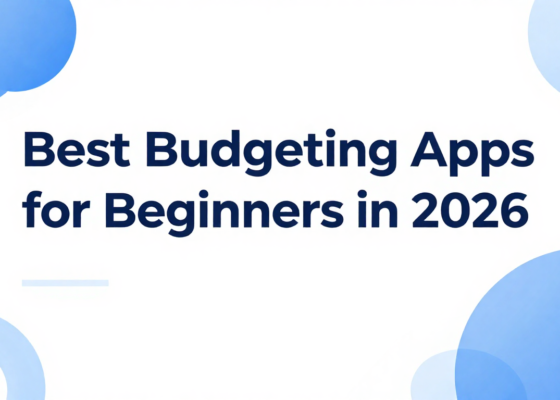 Best Budgeting Apps for Beginners in 2026